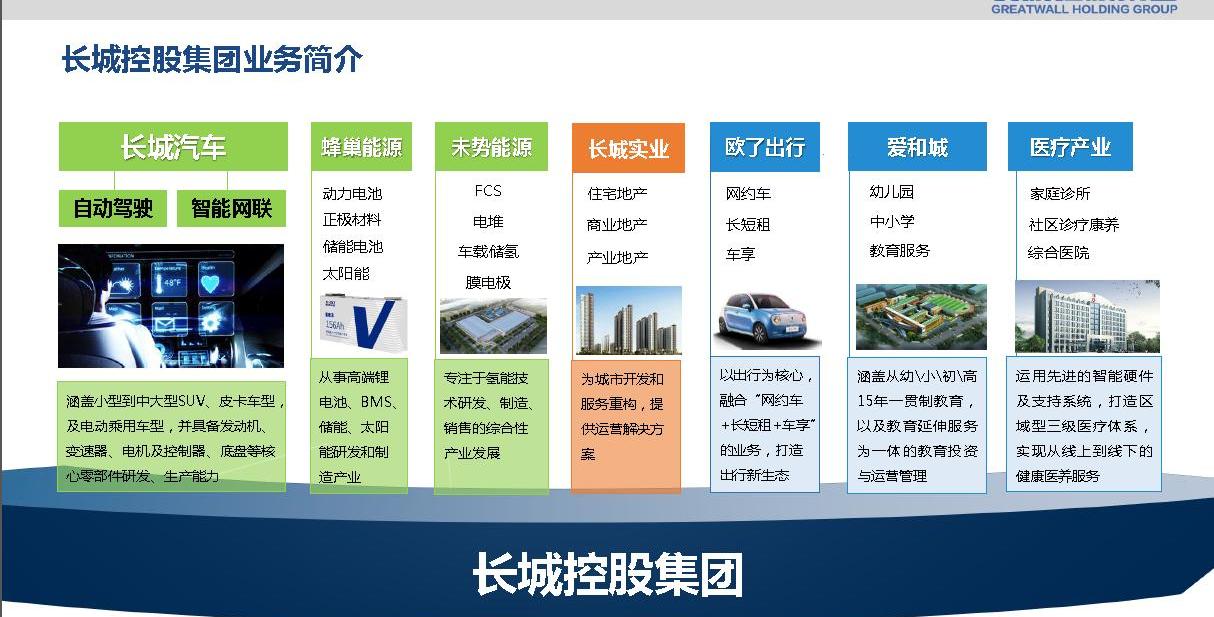 GREATWALL HOLDING GROUP

长城控股集团业务简介

长城汽车

自动驾驶

智能网联

涵盖小型到中大型SUV、皮卡车型，及电动乘用车型，并具备发动机、变速器、电机及控制器、底盘等核心零部件研发、生产能力

蜂巢能源

动力电池
正极材料
储能电池
太阳能

156Ah

从事高端锂电池、BMS、储能、太阳能研发和制造产业

未势能源

FCS
电堆
车载储氢
膜电极

专注于氢能技术研发、制造、销售的综合性产业发展

长城实业

住宅地产
商业地产
产业地产

为城市开发和服务重构，提供运营解决方案

欧了出行

网约车
长短租
车享

以出行为核心，融合“网约车+长短租+车享”的业务，打造出行新生态

爱和城

幼儿园
中小学
教育服务

涵盖从幼\小\初\高15年一贯制教育，以及教育延伸服务为一体的教育投资与运营管理

医疗产业

家庭诊所
社区诊疗康养
综合医院

运用先进的智能硬件及支持系统，打造区域型三级医疗体系，实现从线上到线下的健康医养服务

长城控股集团